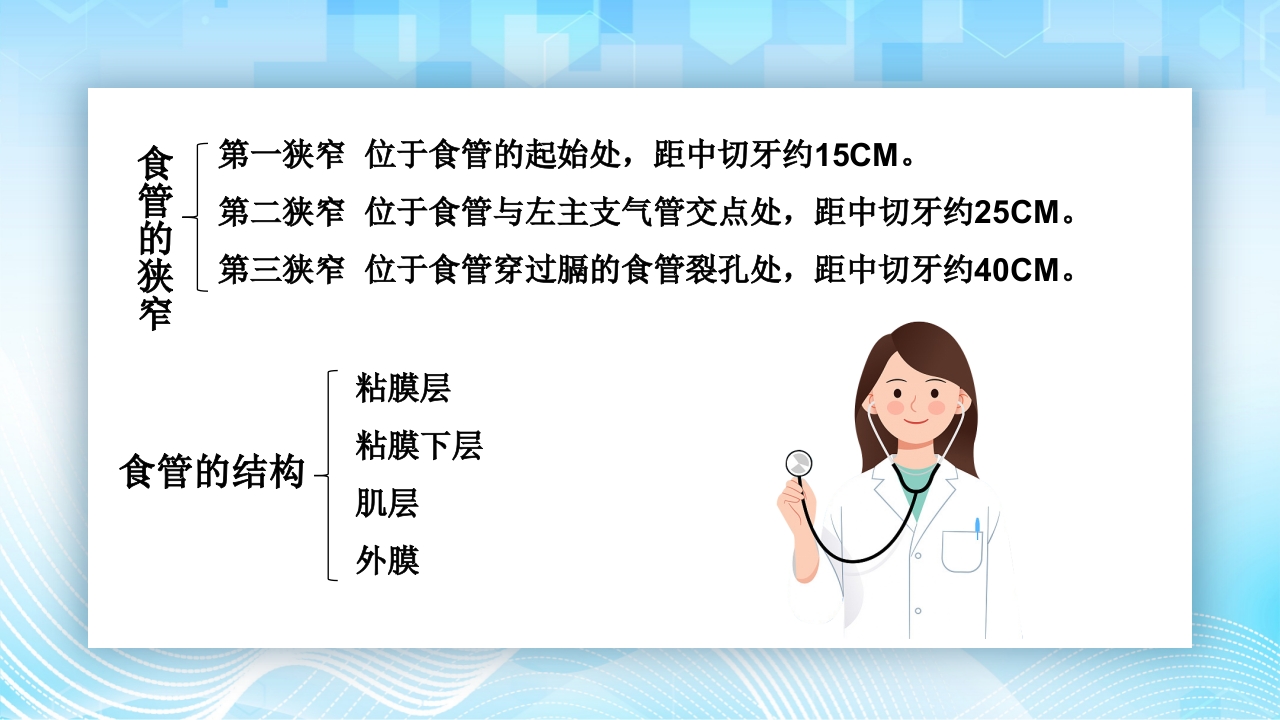 食管的狭窄

第一狭窄 位于食管的起始处，距中切牙约15CM。
第二狭窄 位于食管与左主支气管交点处，距中切牙约25CM。
第三狭窄 位于食管穿过膈的食管裂孔处，距中切牙约40CM。

食管的结构

粘膜层
粘膜下层
肌层
外膜